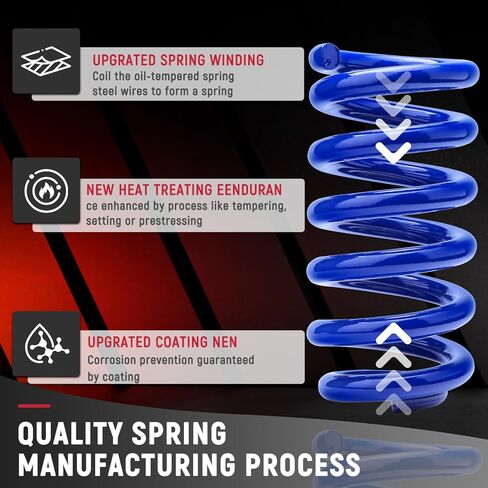 UPGRATED SPRING WINDING
Coil the oil-tempered spring steel wires to form a spring

NEW HEAT TREATING EENDURAN
ce enhanced by process like tempering, setting or prestressing

UPGRATED COATING NEN
Corrosion prevention guaranteed by coating

QUALITY SPRING
MANUFACTURING PROCESS